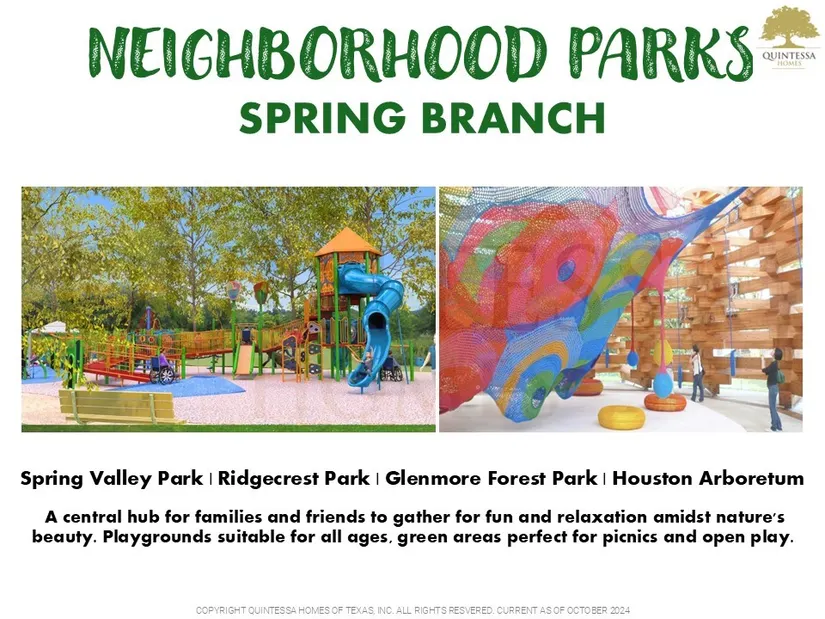 NEIGHBORHOOD PARKS

QUINTESSA HOMES

SPRING BRANCH

Spring Valley Park | Ridgecrest Park | Glenmore Forest Park | Houston Arboretum

A central hub for families and friends to gather for fun and relaxation amidst nature's beauty. Playgrounds suitable for all ages, green areas perfect for picnics and open play.

COPYRIGHT QUINTESSA HOMES OF TEXAS, INC. ALL RIGHTS RESVERED. CURRENT AS OF OCTOBER 2024